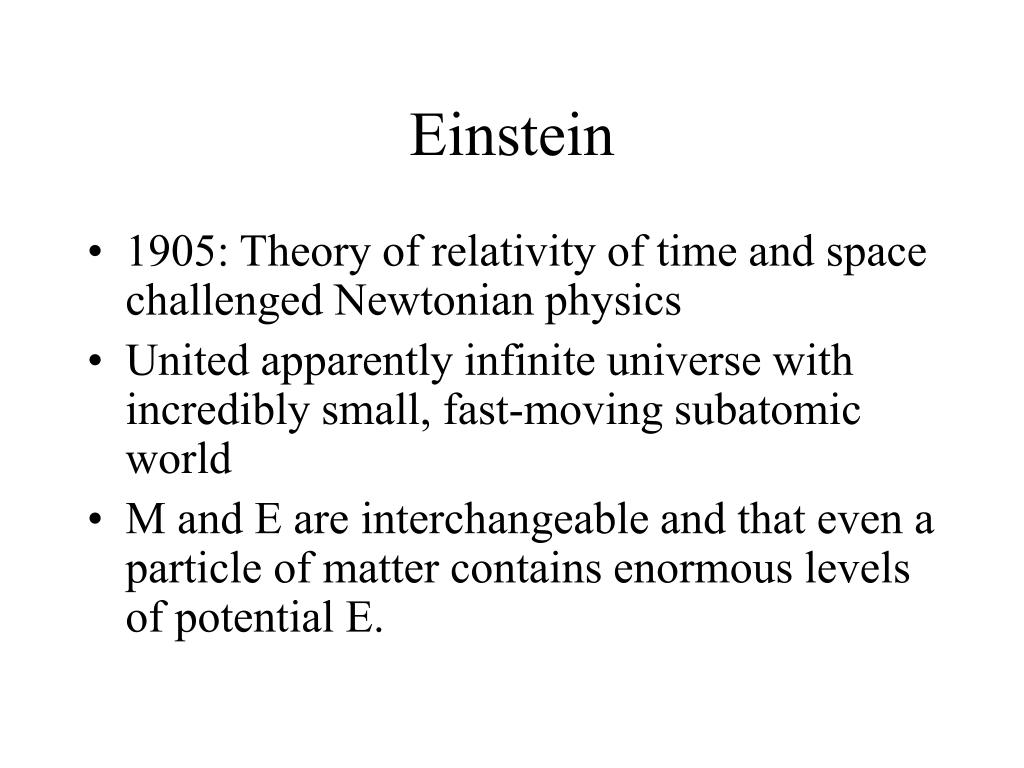 Einstein

• 1905: Theory of relativity of time and space challenged Newtonian physics
• United apparently infinite universe with incredibly small, fast-moving subatomic world
• M and E are interchangeable and that even a particle of matter contains enormous levels of potential E.